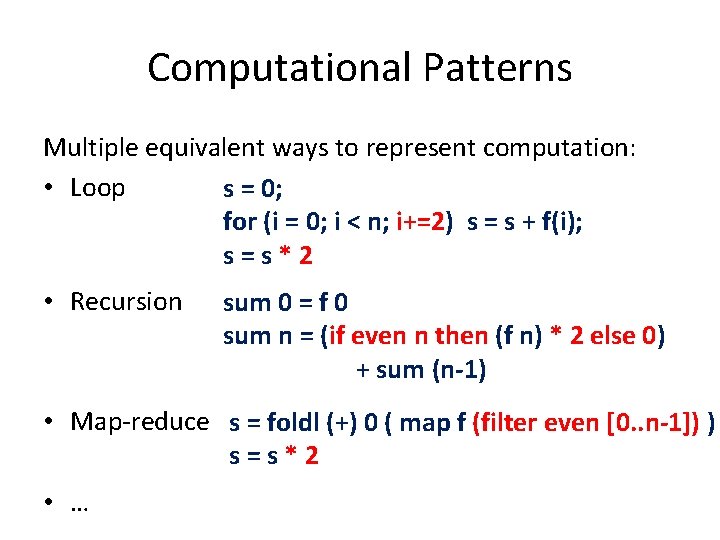 Computational Patterns

Multiple equivalent ways to represent computation:

• Loop s = 0;
for (i = 0; i < n; i+=2) s = s + f(i);
s = s * 2

• Recursion sum 0 = f 0
sum n = (if even n then (f n) * 2 else 0)
+ sum (n-1)

• Map-reduce s = foldl (+) 0 ( map f (filter even [0..n-1]) )
s = s * 2

• …